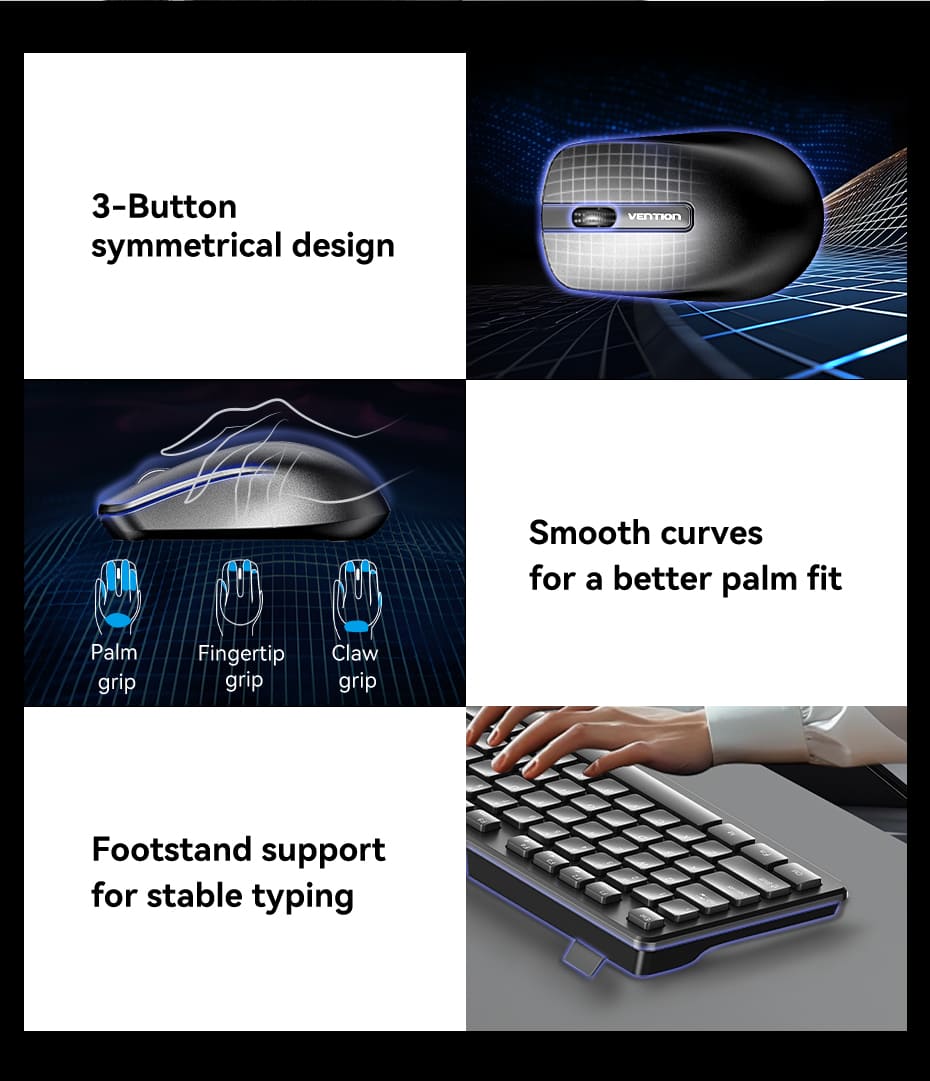 3-Button
symmetrical design

VENTION

Palm grip

Fingertip grip

Claw grip

Smooth curves
for a better palm fit

Footstand support
for stable typing